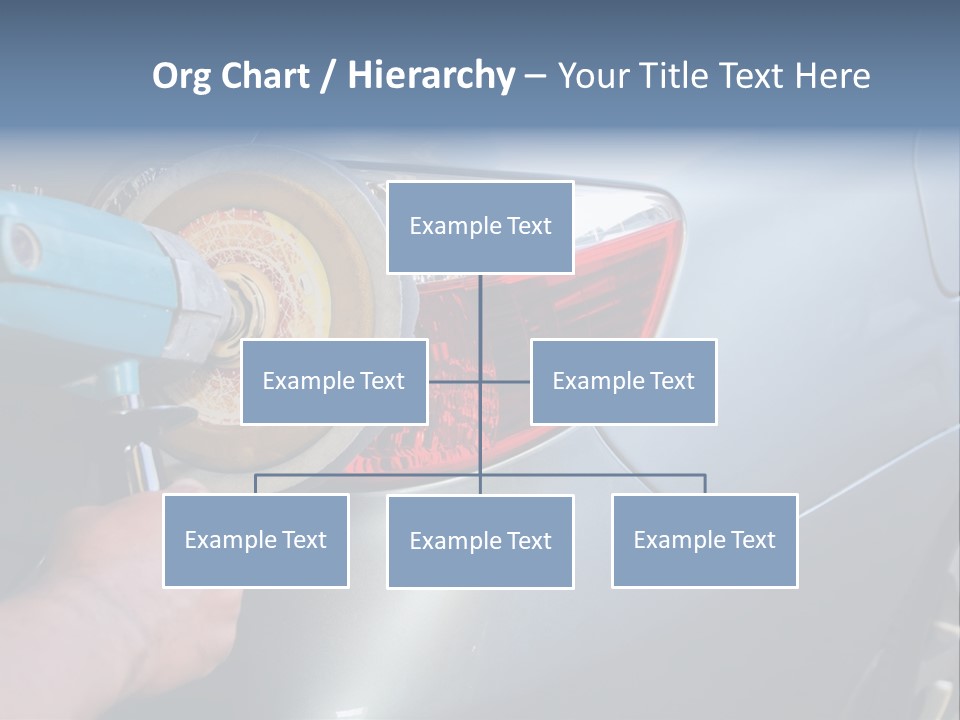 Org Chart / Hierarchy – Your Title Text Here

Example Text

Example Text

Example Text

Example Text

Example Text

Example Text